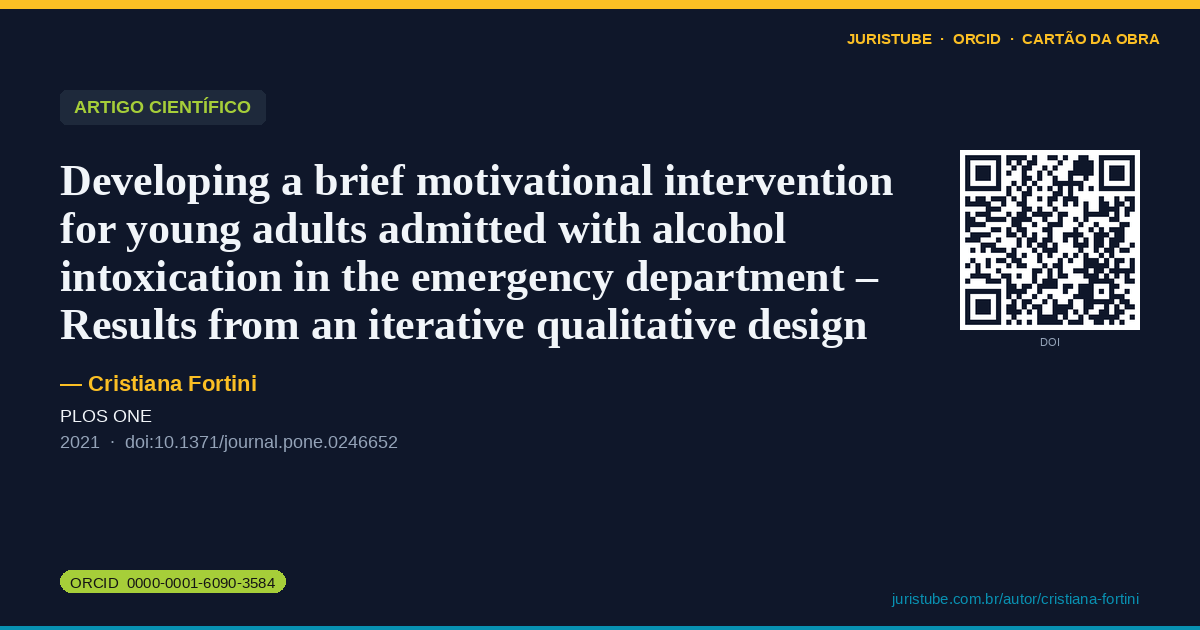 JURISTUBE · ORCID · CARTÃO DA OBRA

ARTIGO CIENTÍFICO

Developing a brief motivational intervention for young adults admitted with alcohol intoxication in the emergency department – Results from an iterative qualitative design

DOI

— Cristiana Fortini

PLOS ONE

2021 · doi:10.1371/journal.pone.0246652

ORCID 0000-0001-6090-3584

juristube.com.br/autor/cristiana-fortini